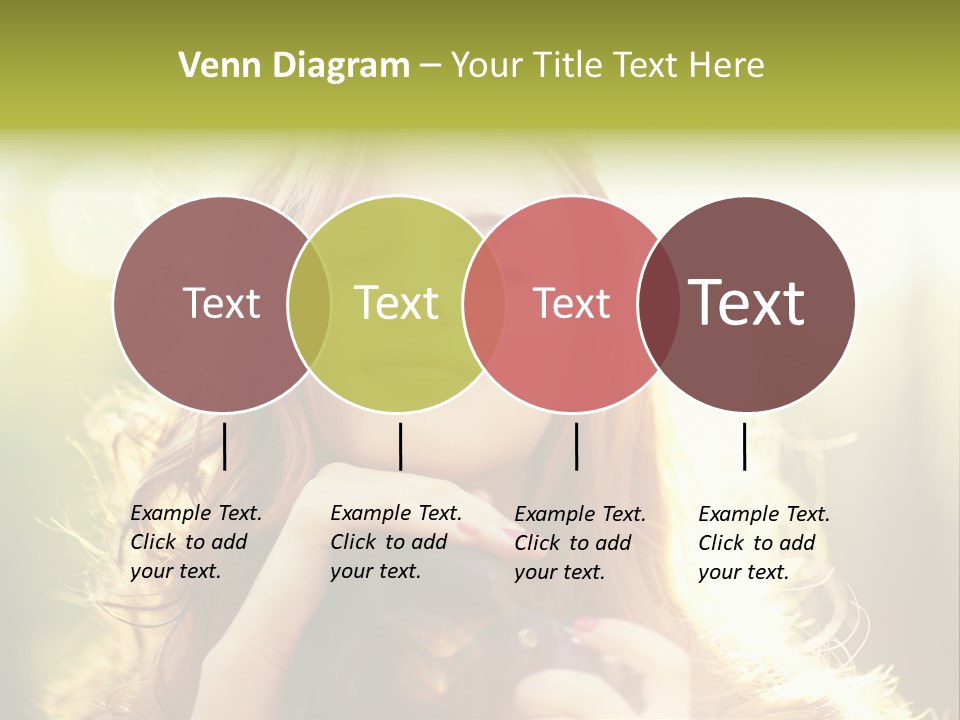 Venn Diagram – Your Title Text Here

Text

Text

Text

Text

Example Text. Click to add your text.

Example Text. Click to add your text.

Example Text. Click to add your text.

Example Text. Click to add your text.